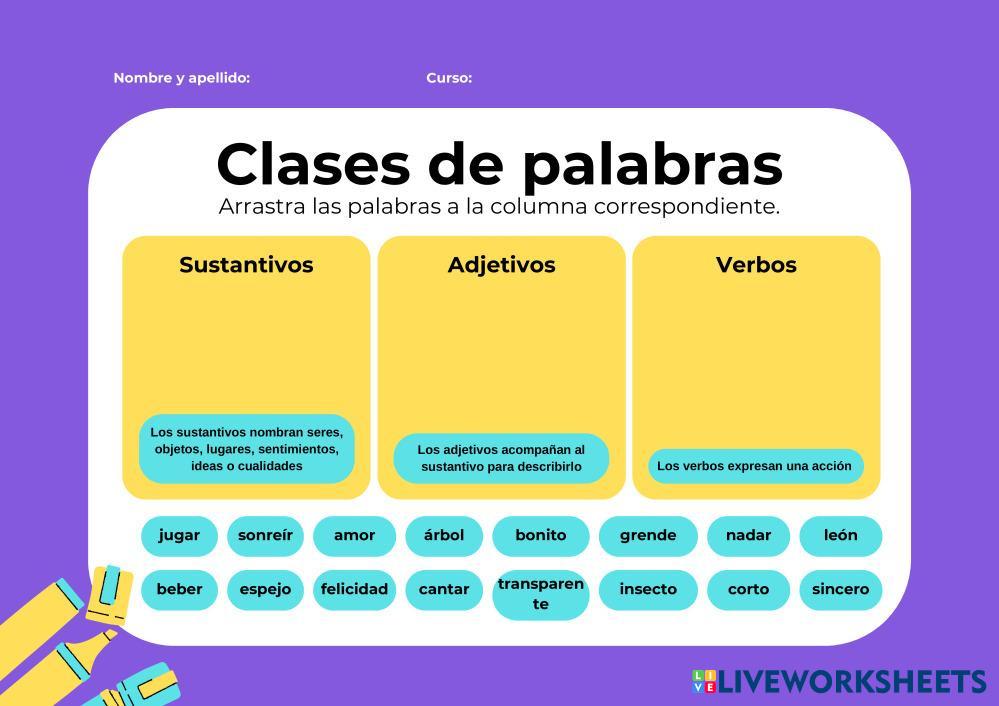 Nombre y apellido: Curso:

Clases de palabras
Arrastra las palabras a la columna correspondiente.

Sustantivos

Los sustantivos nombran seres, objetos, lugares, sentimientos, ideas o cualidades

Adjetivos

Los adjetivos acompañan al sustantivo para describirlo

Verbos

Los verbos expresan una acción

jugar sonreír amor árbol bonito grende nadar león

beber espejo felicidad cantar transparente insecto corto sincero

LIVEWORKSHEETS